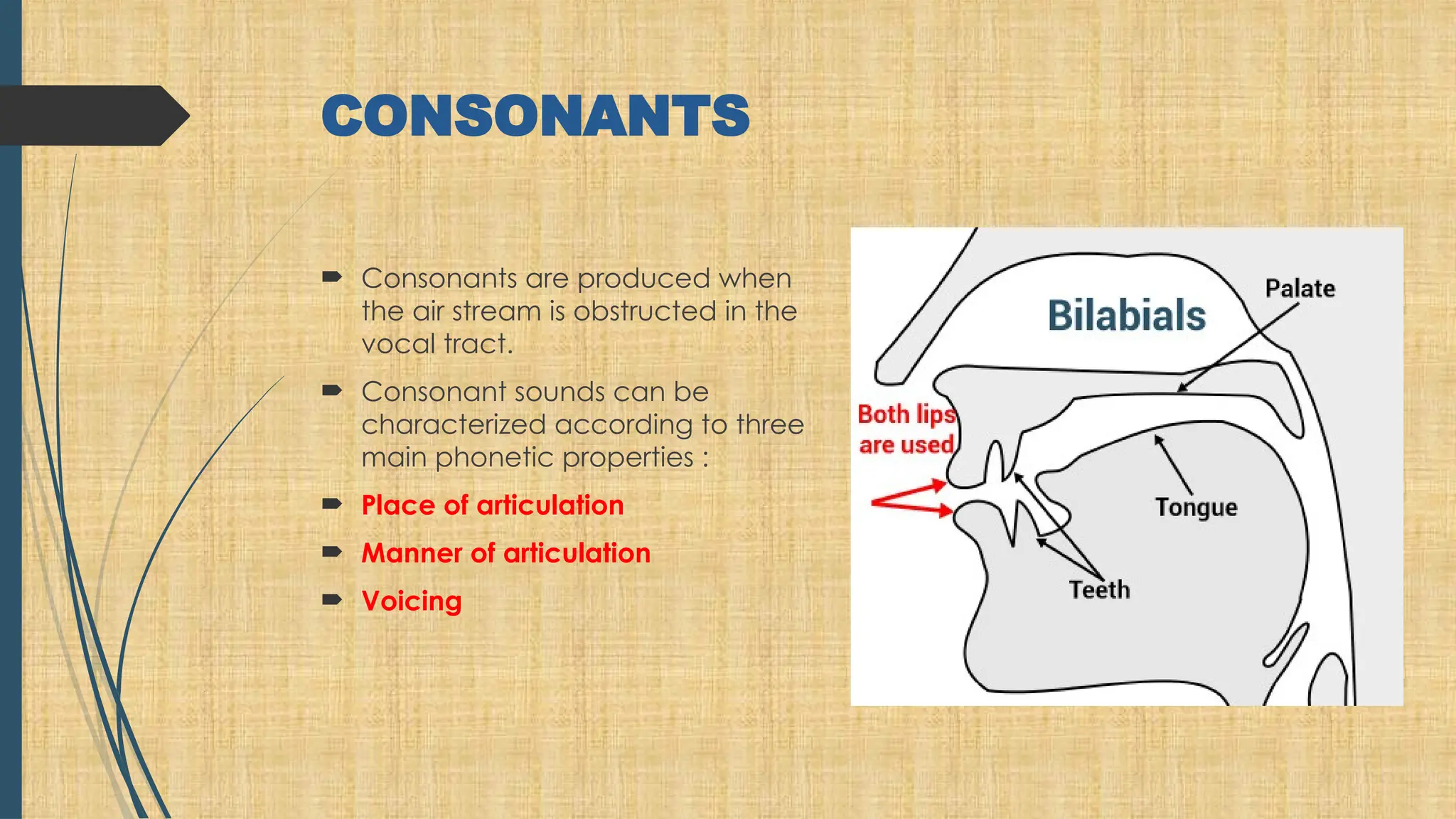 CONSONANTS

Consonants are produced when the air stream is obstructed in the vocal tract.

Consonant sounds can be characterized according to three main phonetic properties :

Place of articulation

Manner of articulation

Voicing

Bilabials

Palate

Both lips are used

Tongue

Teeth